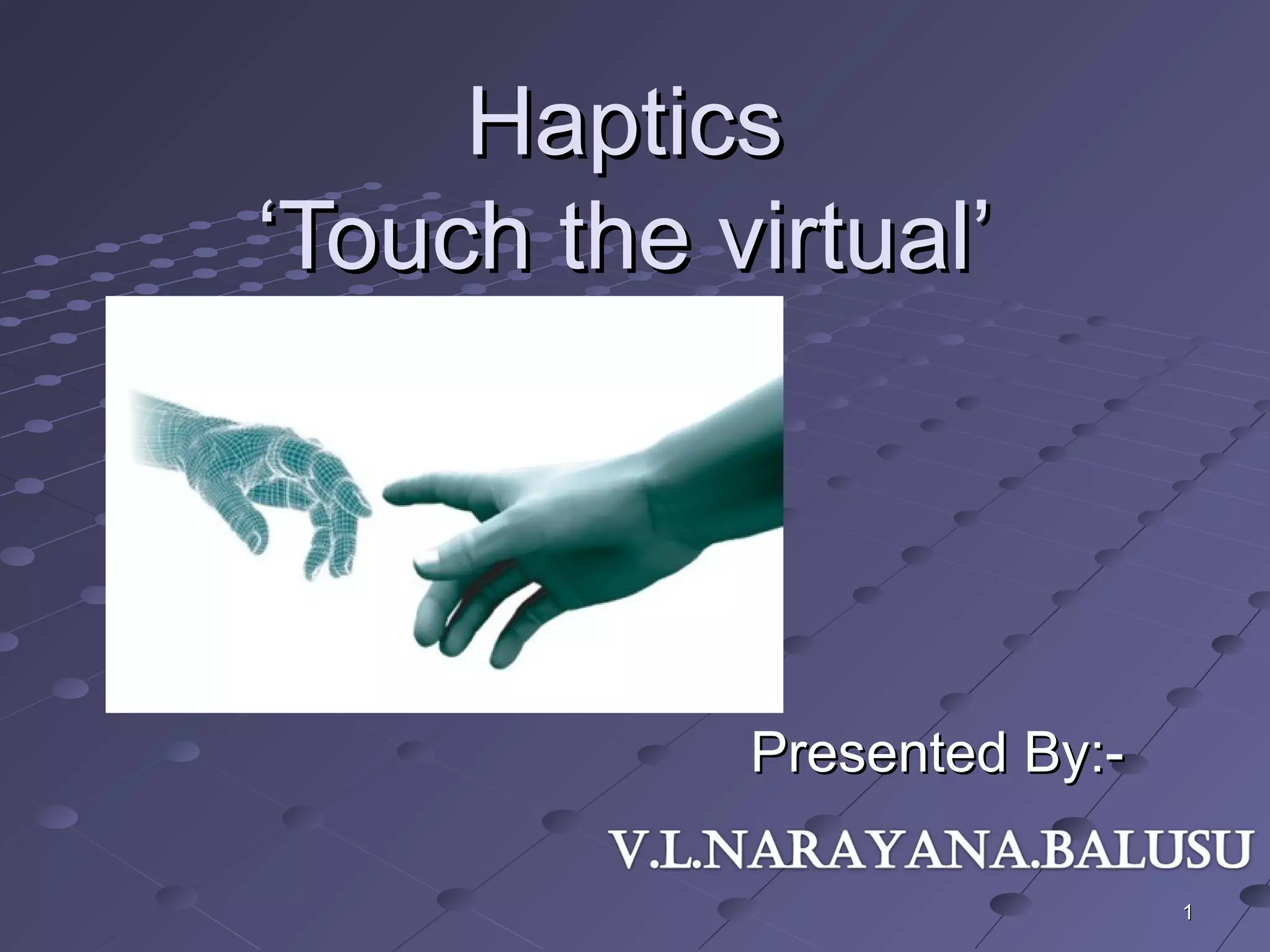 Haptics
‘Touch the virtual’

Presented By:-

V.L.NARAYANA.BALUSU

1